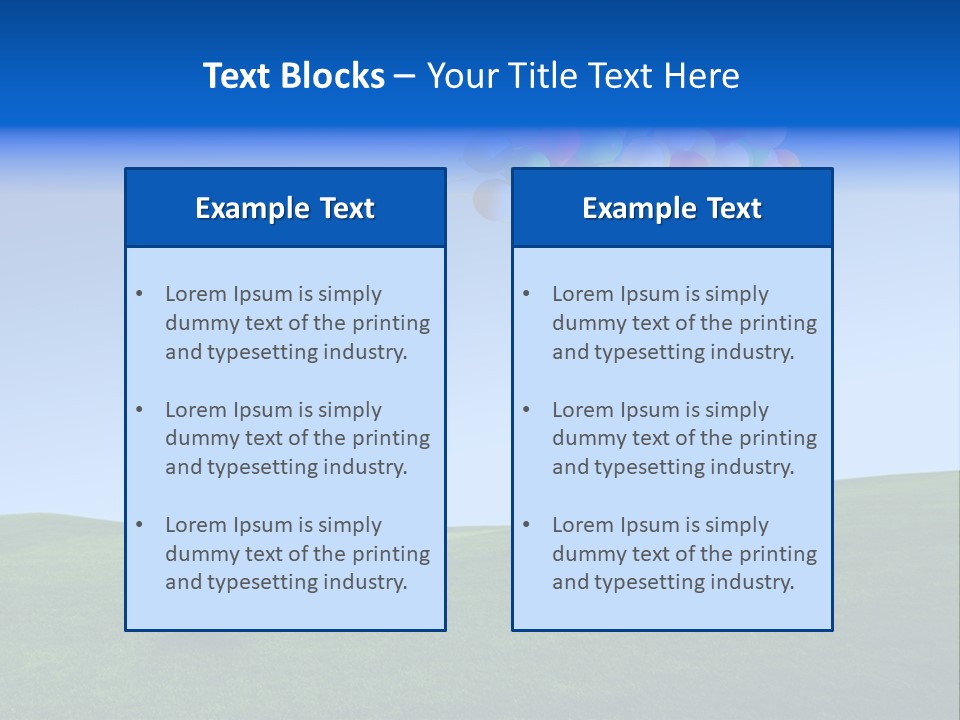 Text Blocks – Your Title Text Here

Example Text

• Lorem Ipsum is simply dummy text of the printing and typesetting industry.

• Lorem Ipsum is simply dummy text of the printing and typesetting industry.

• Lorem Ipsum is simply dummy text of the printing and typesetting industry.

Example Text

• Lorem Ipsum is simply dummy text of the printing and typesetting industry.

• Lorem Ipsum is simply dummy text of the printing and typesetting industry.

• Lorem Ipsum is simply dummy text of the printing and typesetting industry.